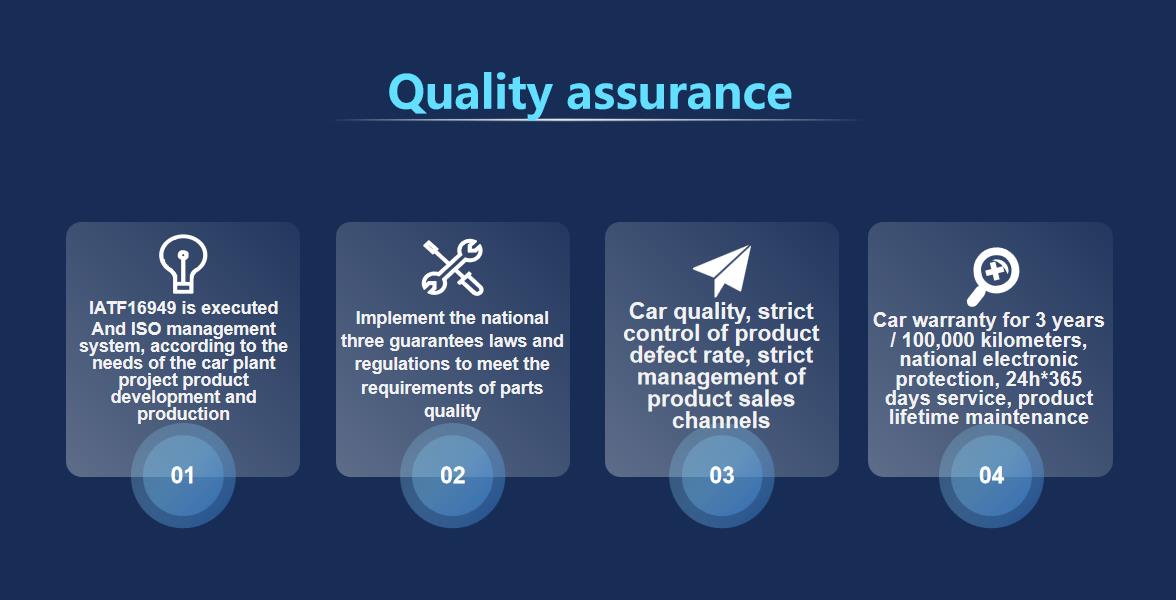 Quality assurance

IATF16949 is executed And ISO management system, according to the needs of the car plant project product development and production

01

Implement the national three guarantees laws and regulations to meet the requirements of parts quality

02

Car quality, strict control of product defect rate, strict management of product sales channels

03

Car warranty for 3 years / 100,000 kilometers, national electronic protection, 24h*365 days service, product lifetime maintenance

04